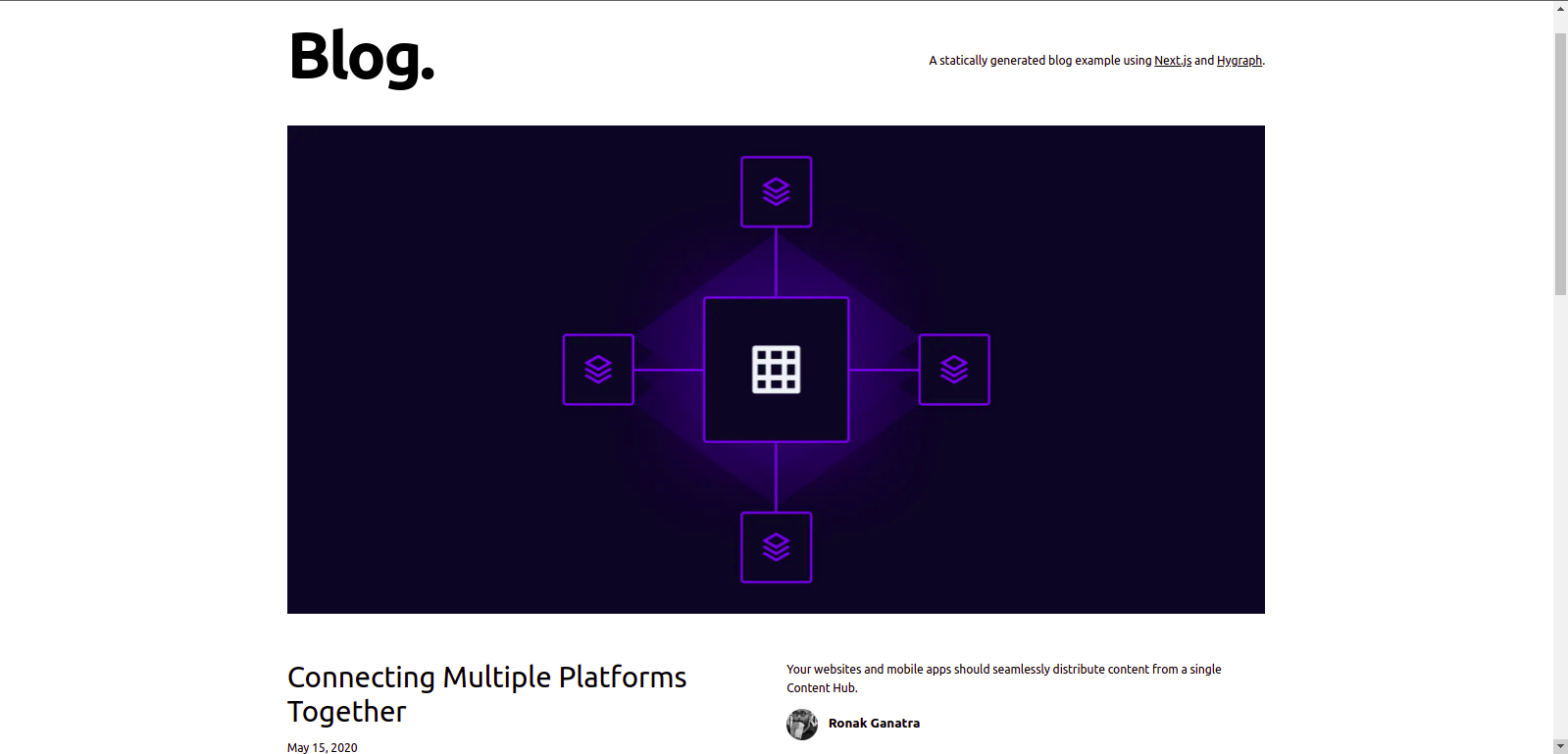 Blog.

A statically generated blog example using Next.js and Hygraph.

Connecting Multiple Platforms Together

May 15, 2020

Your websites and mobile apps should seamlessly distribute content from a single Content Hub.

Ronak Ganatra